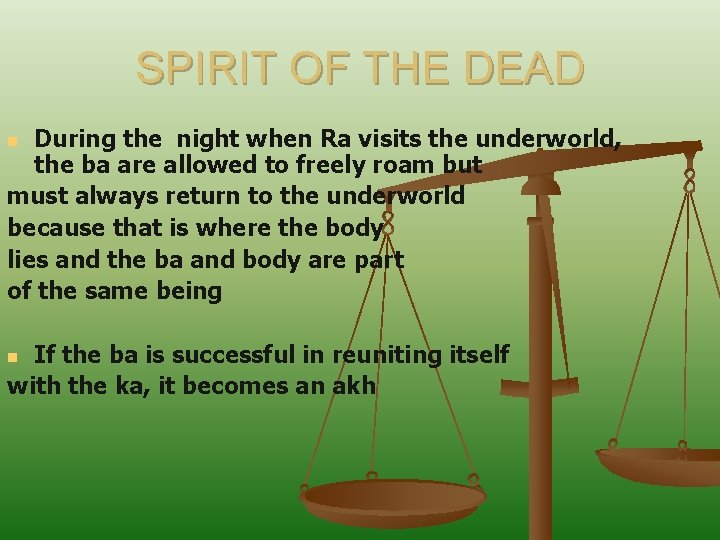 SPIRIT OF THE DEAD

During the night when Ra visits the underworld, the ba are allowed to freely roam but must always return to the underworld because that is where the body lies and the ba and body are part of the same being

If the ba is successful in reuniting itself with the ka, it becomes an akh